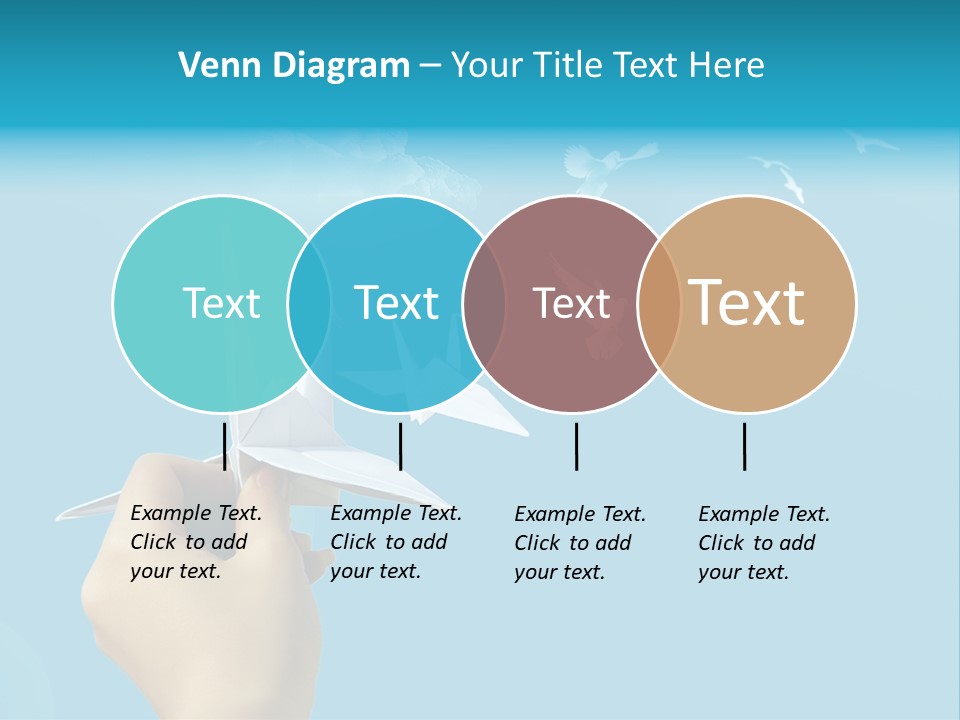 Venn Diagram – Your Title Text Here

Text

Text

Text

Text

Example Text. Click to add your text.

Example Text. Click to add your text.

Example Text. Click to add your text.

Example Text. Click to add your text.